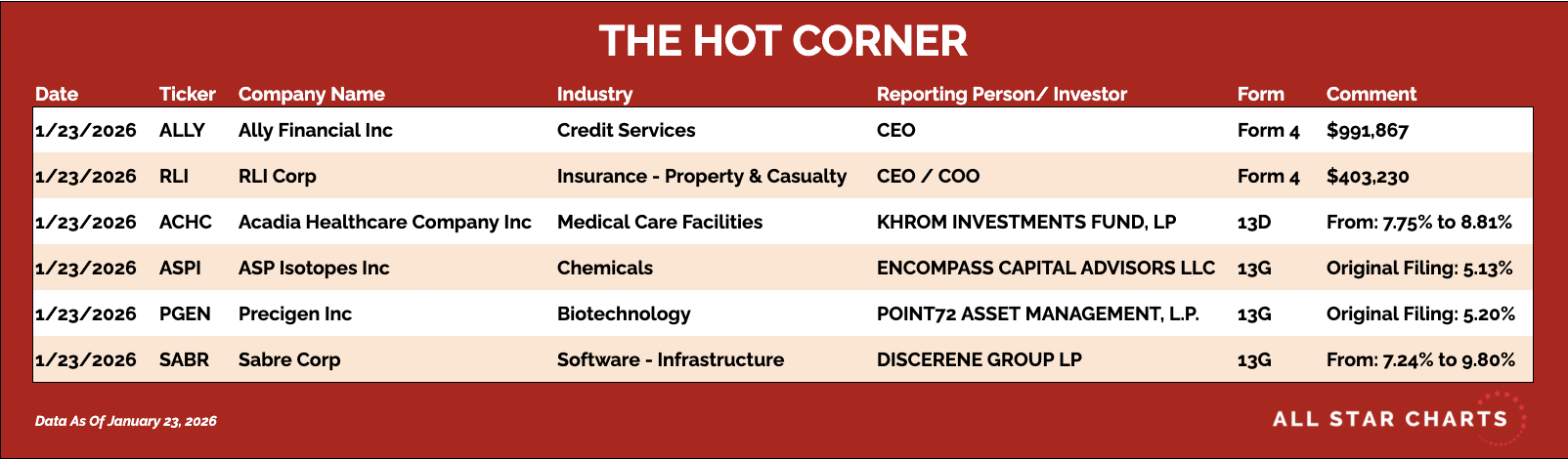 THE HOT CORNER

| Date | Ticker | Company Name | Industry | Reporting Person/ Investor | Form | Comment |
|---|---|---|---|---|---|---|
| 1/23/2026 | ALLY | Ally Financial Inc | Credit Services | CEO | Form 4 | $991,867 |
| 1/23/2026 | RLI | RLI Corp | Insurance - Property & Casualty | CEO / COO | Form 4 | $403,230 |
| 1/23/2026 | ACHC | Acadia Healthcare Company Inc | Medical Care Facilities | KHROM INVESTMENTS FUND, LP | 13D | From: 7.75% to 8.81% |
| 1/23/2026 | ASPI | ASP Isotopes Inc | Chemicals | ENCOMPASS CAPITAL ADVISORS LLC | 13G | Original Filing: 5.13% |
| 1/23/2026 | PGEN | Precigen Inc | Biotechnology | POINT72 ASSET MANAGEMENT, L.P. | 13G | Original Filing: 5.20% |
| 1/23/2026 | SABR | Sabre Corp | Software - Infrastructure | DISCERENE GROUP LP | 13G | From: 7.24% to 9.80% |

Data As Of January 23, 2026

ALL STAR CHARTS